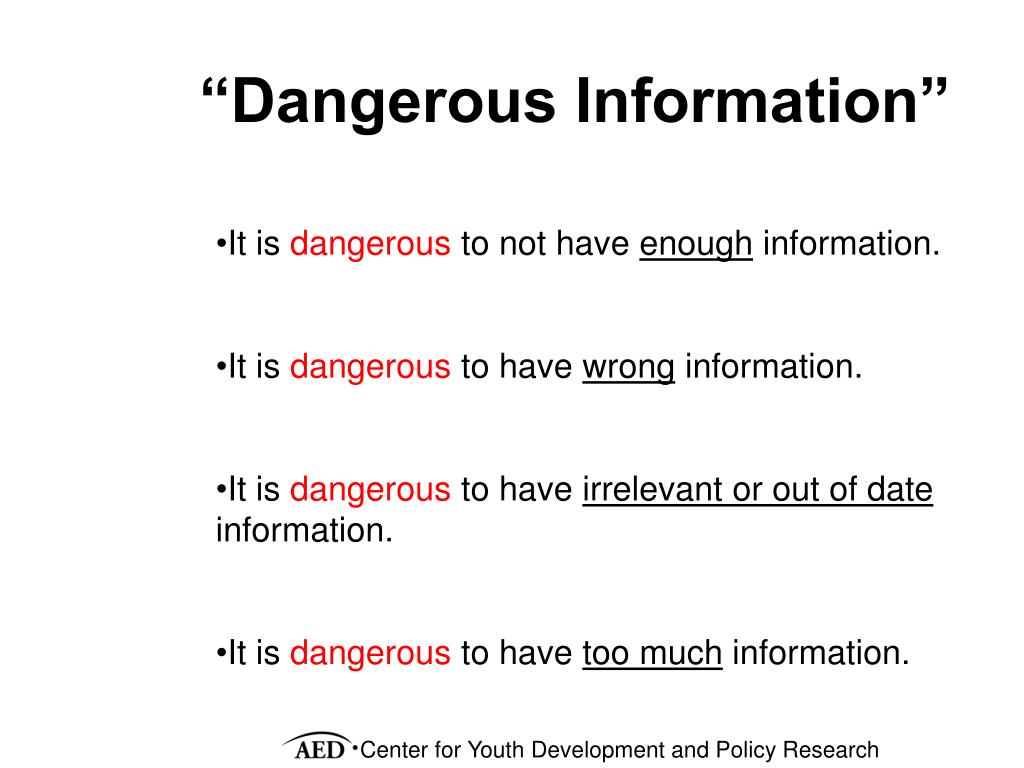 “Dangerous Information”

•It is dangerous to not have enough information.

•It is dangerous to have wrong information.

•It is dangerous to have irrelevant or out of date information.

•It is dangerous to have too much information.

AED •Center for Youth Development and Policy Research